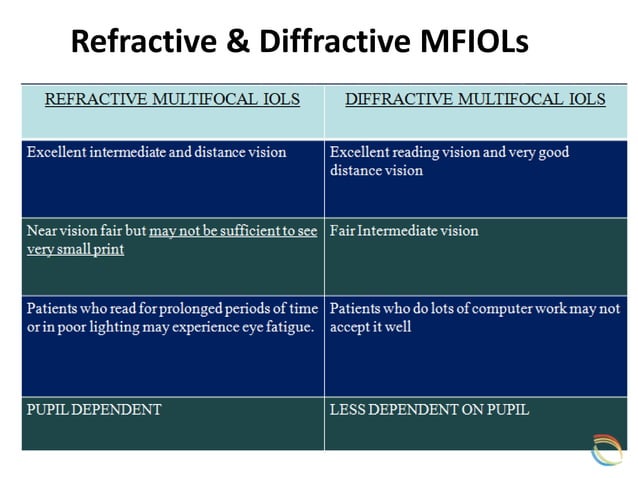 Refractive & Diffractive MFIOLs

| REFRACTIVE MULTIFOCAL IOLS | DIFFRACTIVE MULTIFOCAL IOLS |
|---|---|
| Excellent intermediate and distance vision | Excellent reading vision and very good distance vision |
| Near vision fair but may not be sufficient to see very small print | Fair Intermediate vision |
| Patients who read for prolonged periods of time or in poor lighting may experience eye fatigue. | Patients who do lots of computer work may not accept it well |
| PUPIL DEPENDENT | LESS DEPENDENT ON PUPIL |